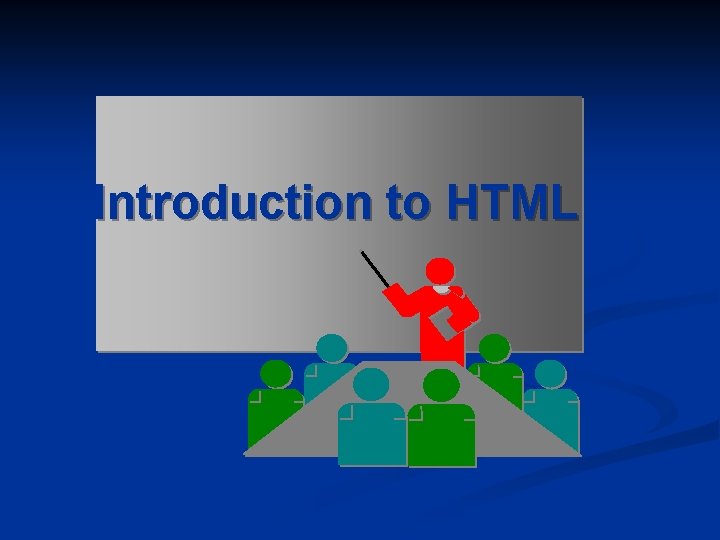 Introduction to HTML